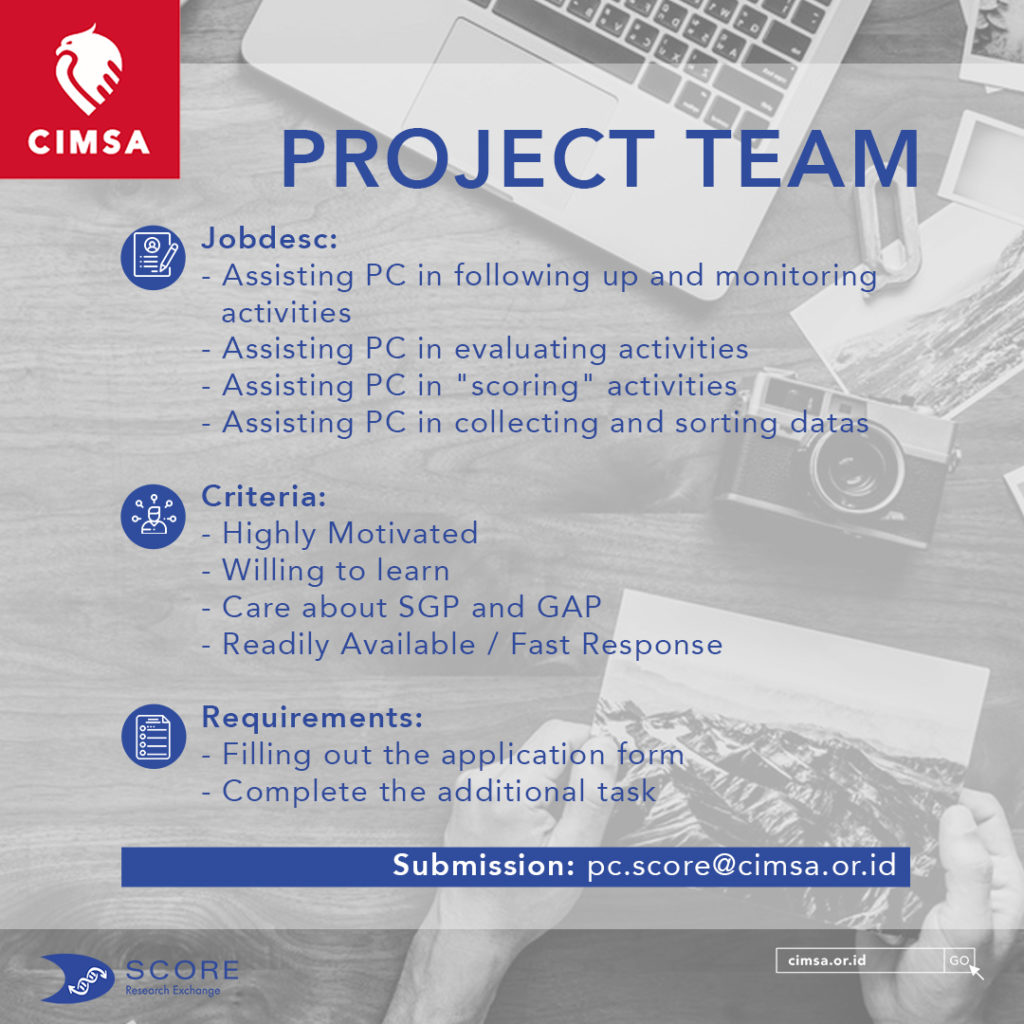 CIMSA

PROJECT TEAM

Jobdesc:
- Assisting PC in following up and monitoring activities
- Assisting PC in evaluating activities
- Assisting PC in "scoring" activities
- Assisting PC in collecting and sorting datas

Criteria:
- Highly Motivated
- Willing to learn
- Care about SGP and GAP
- Readily Available / Fast Response

Requirements:
- Filling out the application form
- Complete the additional task

Submission: pc.score@cimsa.or.id

SCORE
Research Exchange

cimsa.or.id GO